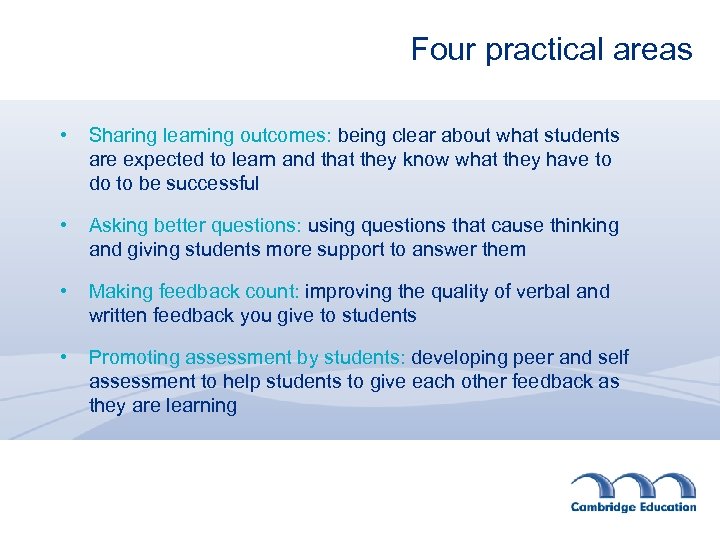 Four practical areas

• Sharing learning outcomes: being clear about what students are expected to learn and that they know what they have to do to be successful

• Asking better questions: using questions that cause thinking and giving students more support to answer them

• Making feedback count: improving the quality of verbal and written feedback you give to students

• Promoting assessment by students: developing peer and self assessment to help students to give each other feedback as they are learning

Cambridge Education